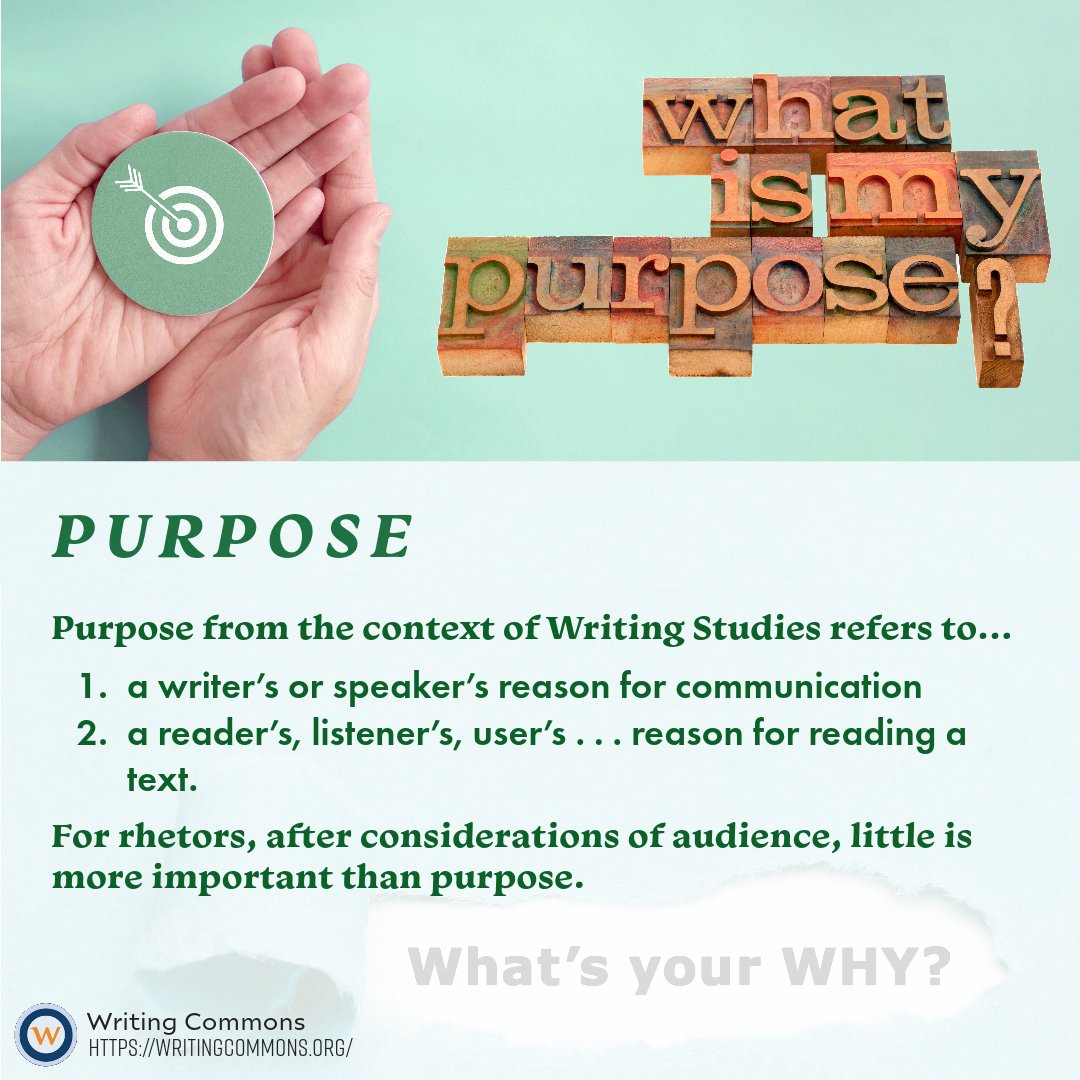 what is my purpose?

PURPOSE

Purpose from the context of Writing Studies refers to...

1. a writer's or speaker's reason for communication
2. a reader's, listener's, user's . . . reason for reading a text.

For rhetors, after considerations of audience, little is more important than purpose.

What's your WHY?

W

Writing Commons
HTTPS://WRITINGCOMMONS.ORG/